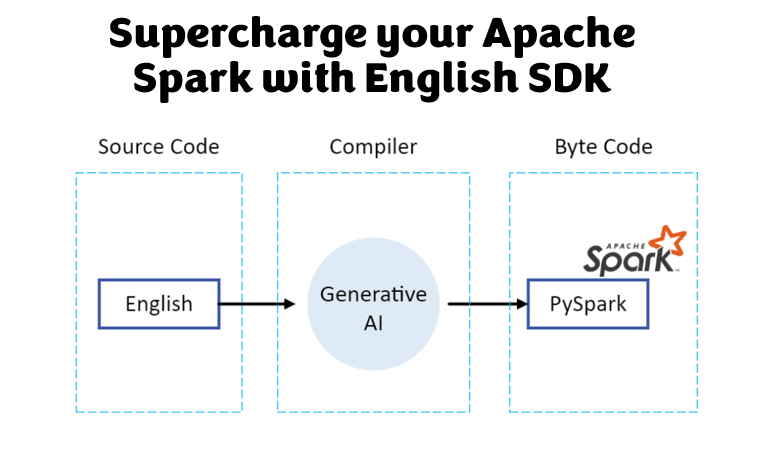 Supercharge your Apache Spark with English SDK

Source Code

Compiler

Byte Code

English

Generative AI

APACHE Spark

PySpark